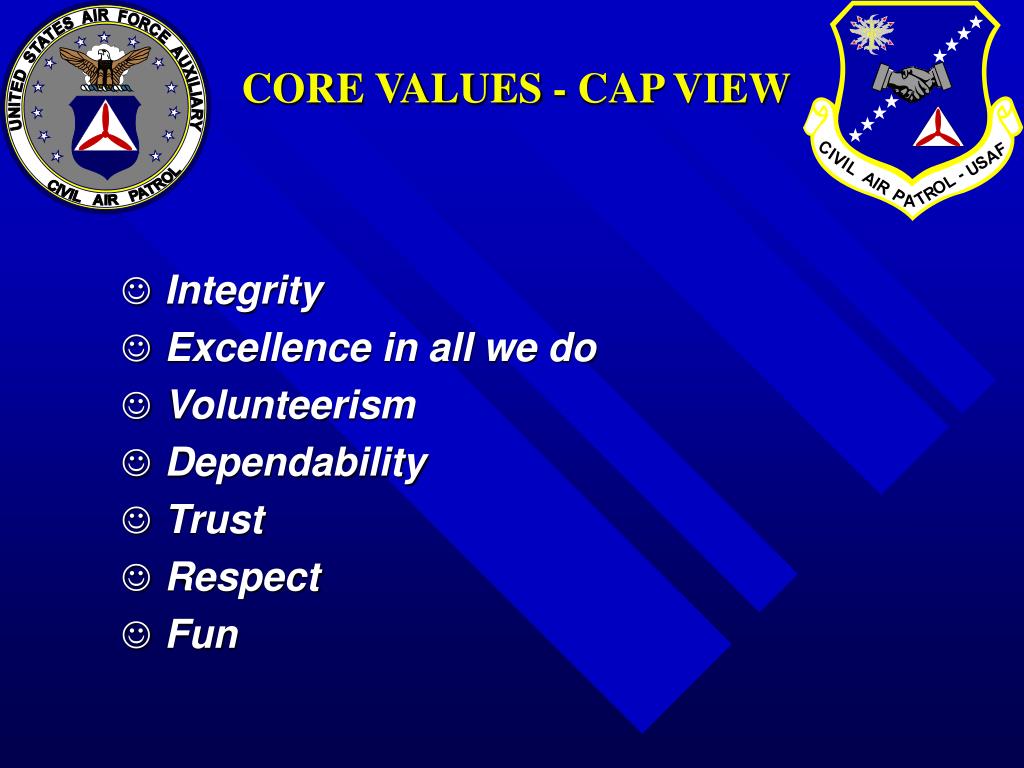 UNITED STATES AIR FORCE AUXILIARY
CIVIL AIR PATROL

CORE VALUES - CAP VIEW

CIVIL AIR PATROL - USAF

☺ Integrity
☺ Excellence in all we do
☺ Volunteerism
☺ Dependability
☺ Trust
☺ Respect
☺ Fun